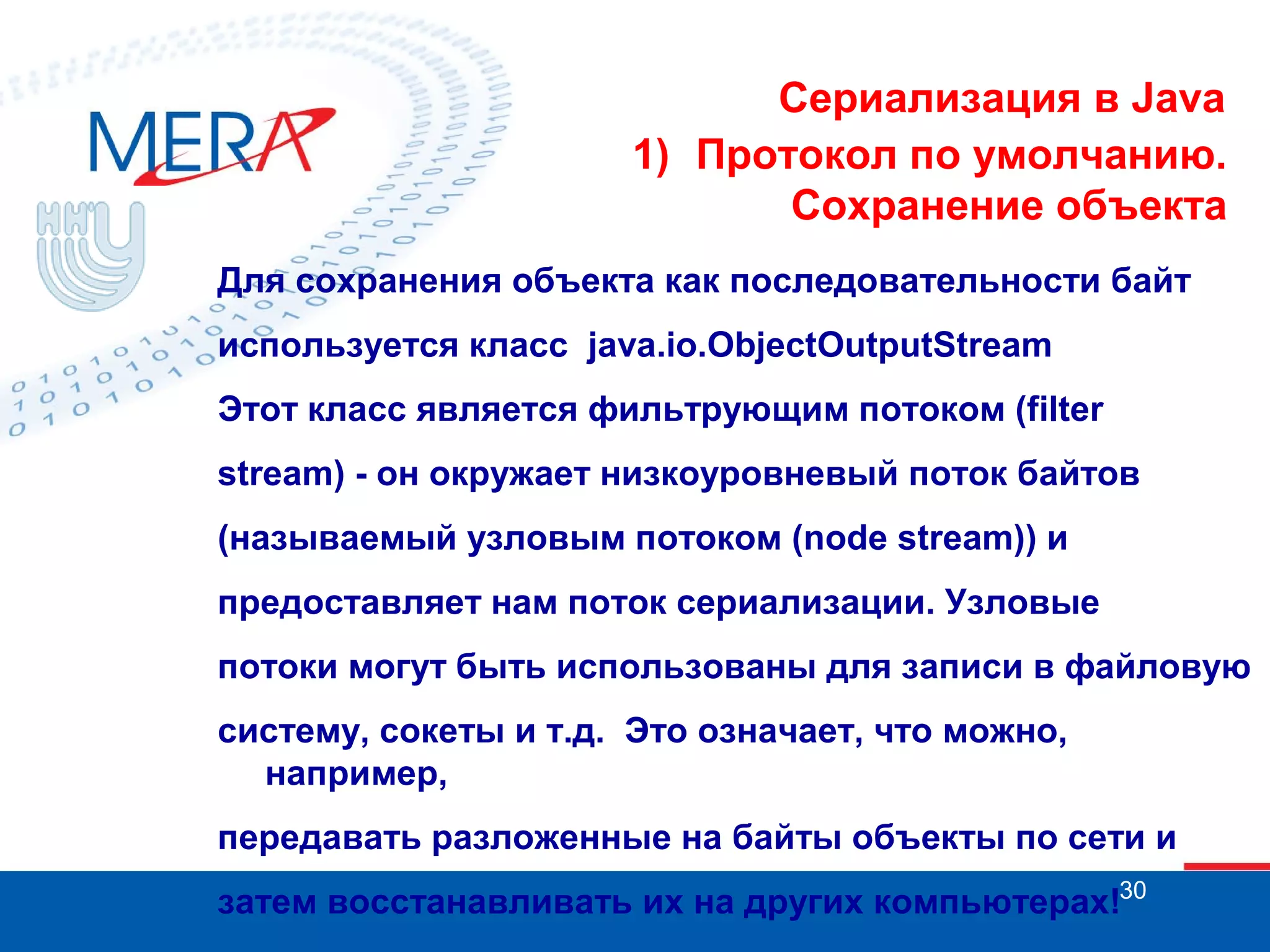 MERA

ННГУ

Сериализация в Java
1) Протокол по умолчанию.
Сохранение объекта

Для сохранения объекта как последовательности байт используется класс java.io.ObjectOutputStream

Этот класс является фильтрующим потоком (filter stream) - он окружает низкоуровневый поток байтов (называемый узловым потоком (node stream)) и предоставляет нам поток сериализации. Узловые потоки могут быть использованы для записи в файловую систему, сокеты и т.д. Это означает, что можно, например,

передавать разложенные на байты объекты по сети и затем восстанавливать их на других компьютерах!

30